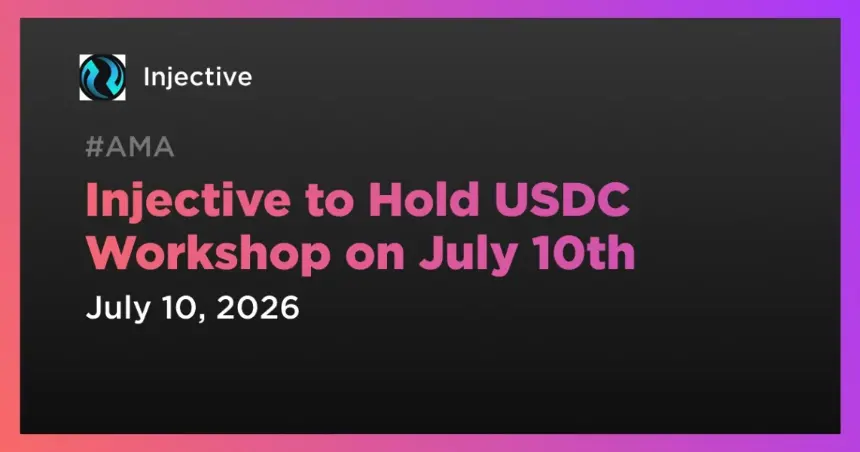 Injective

#AMA

Injective to Hold USDC Workshop on July 10th

July 10, 2026